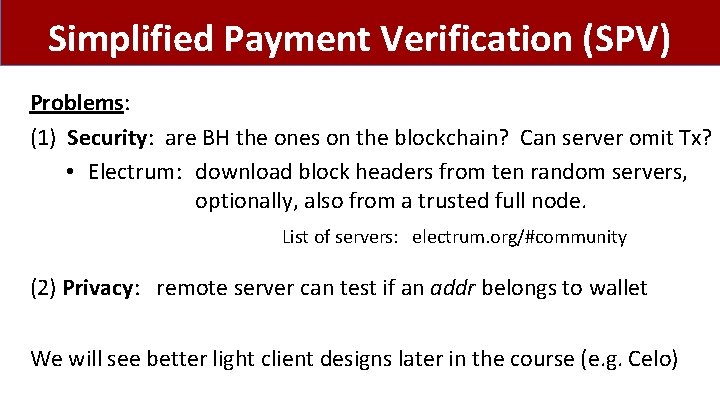 Simplified Payment Verification (SPV)

Problems:

(1) Security: are BH the ones on the blockchain? Can server omit Tx?

• Electrum: download block headers from ten random servers, optionally, also from a trusted full node.

List of servers: electrum.org/#community

(2) Privacy: remote server can test if an addr belongs to wallet

We will see better light client designs later in the course (e.g. Celo)